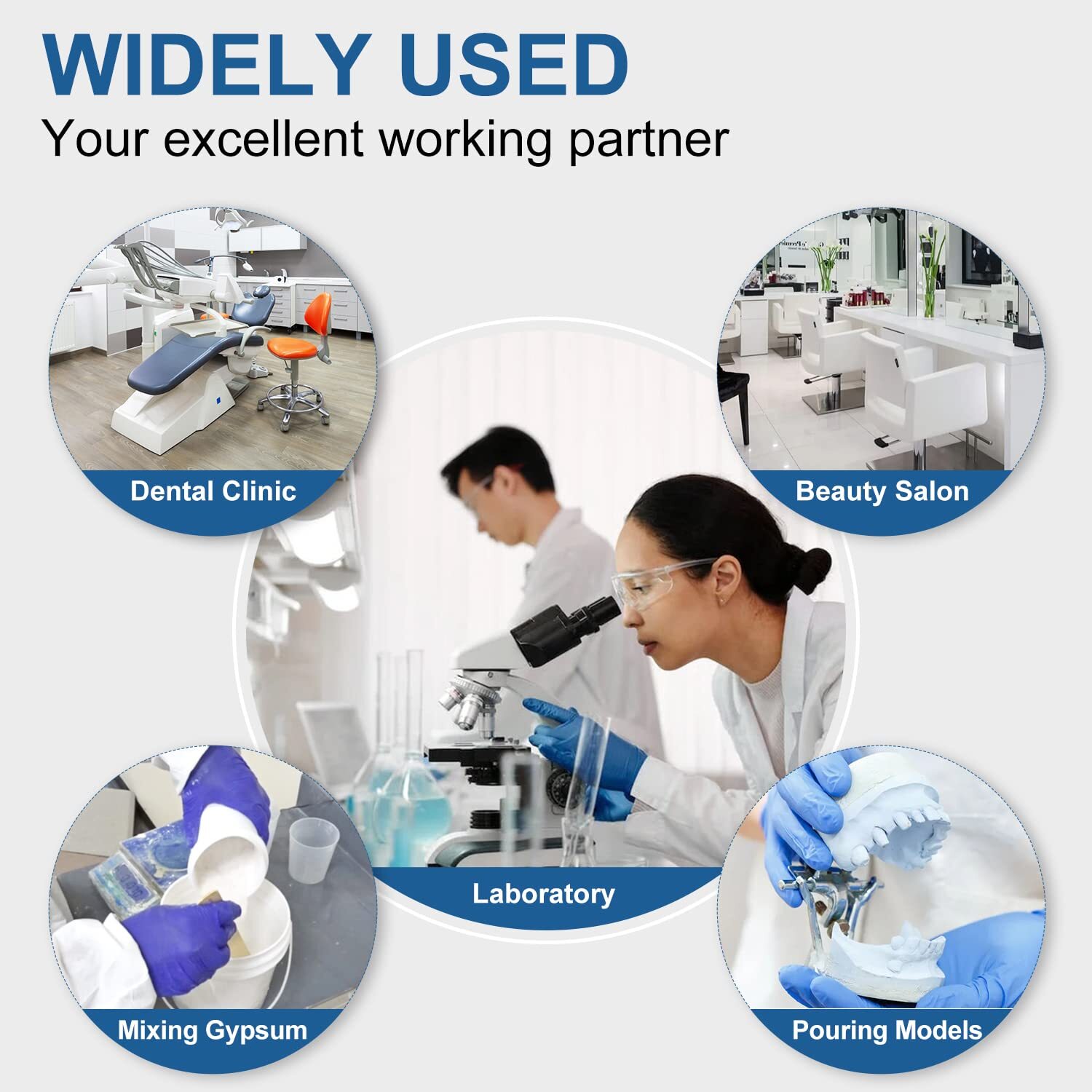 WIDELY USED
Your excellent working partner

Dental Clinic

Beauty Salon

Laboratory

Mixing Gypsum

Pouring Models